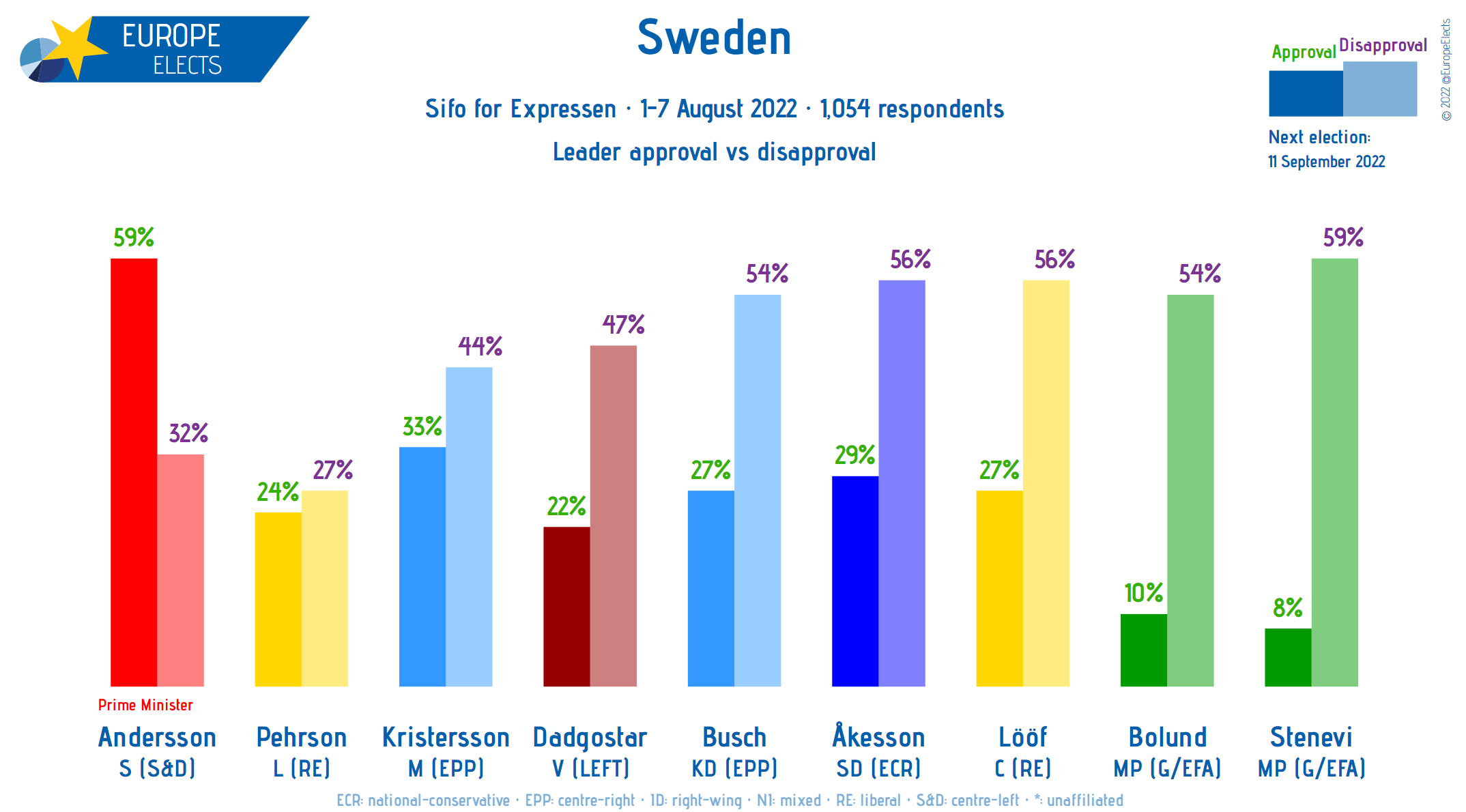 EUROPE ELECTS

Sweden

Sifo for Expressen · 1-7 August 2022 · 1,054 respondents

Leader approval vs disapproval

Approval Disapproval

Next election: 11 September 2022

© 2022 @EuropeElects

59%
32%
24%
27%
33%
44%
22%
47%
27%
54%
29%
56%
27%
56%
10%
54%
8%
59%

Prime Minister
Andersson
S (S&D)

Pehrson
L (RE)

Kristersson
M (EPP)

Dadgostar
V (LEFT)

Busch
KD (EPP)

Åkesson
SD (ECR)

Lööf
C (RE)

Bolund
MP (G/EFA)

Stenevi
MP (G/EFA)

ECR: national-conservative · EPP: centre-right · ID: right-wing · NI: mixed · RE: liberal · S&D: centre-left · *: unaffiliated